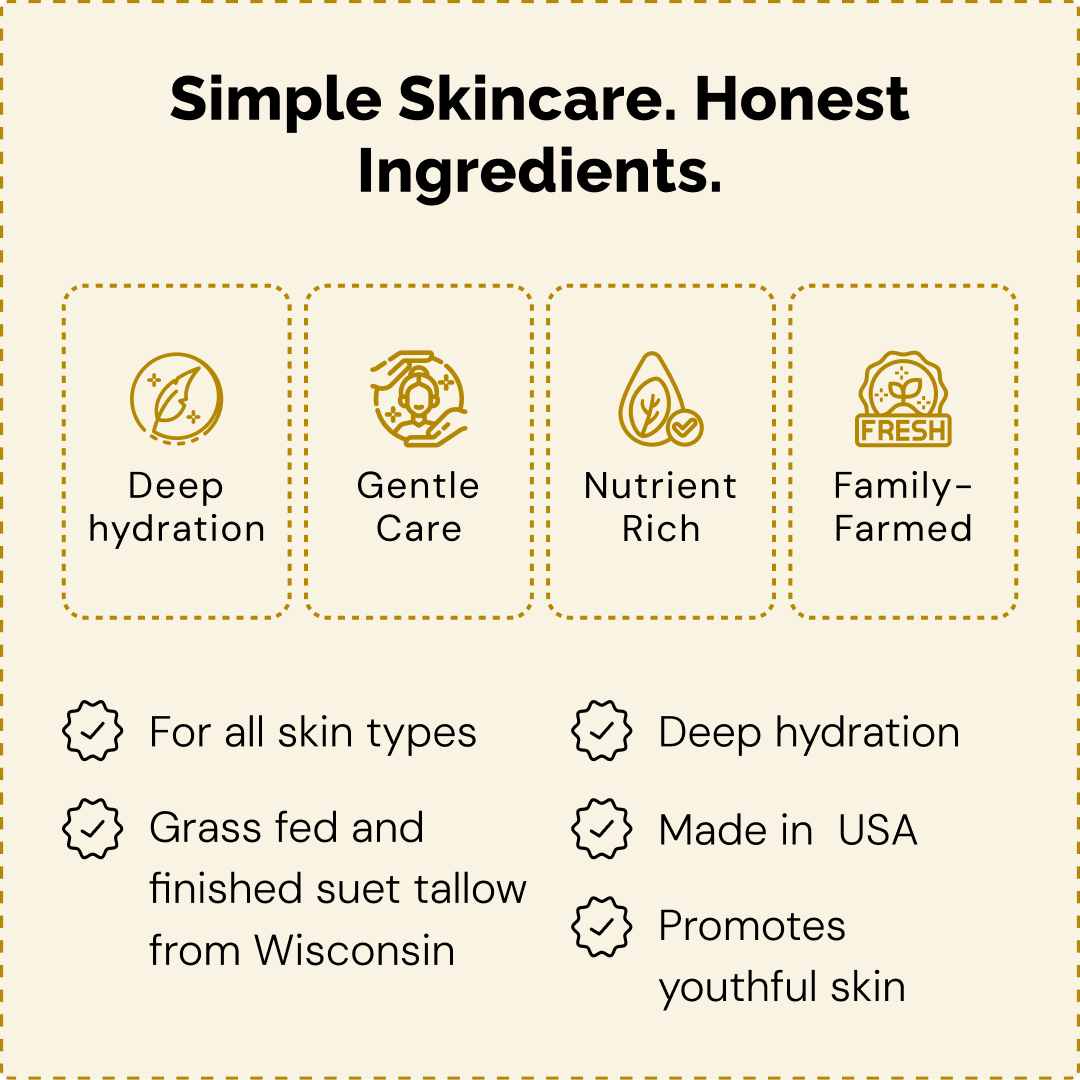 Simple Skincare. Honest Ingredients.

Deep hydration

Gentle Care

Nutrient Rich

FRESH

Family-Farmed

For all skin types

Grass fed and finished suet tallow from Wisconsin

Deep hydration

Made in USA

Promotes youthful skin